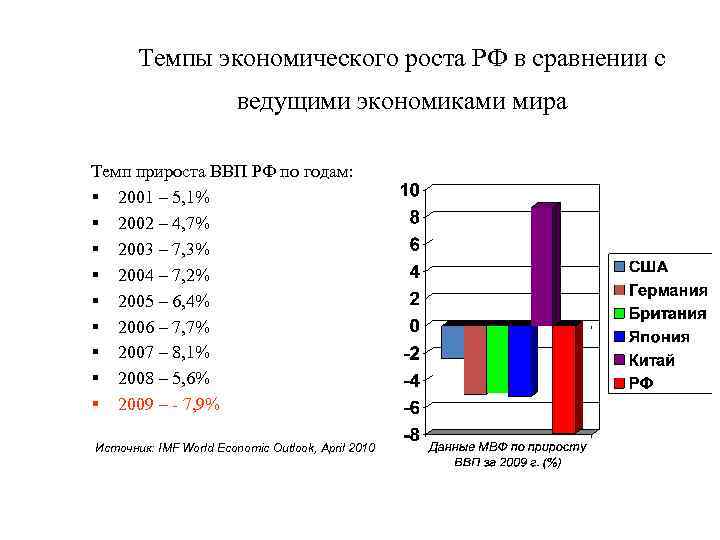 Темпы экономического роста РФ в сравнении с ведущими экономиками мира

Темп прироста ВВП РФ по годам:
▪ 2001 – 5,1%
▪ 2002 – 4,7%
▪ 2003 – 7,3%
▪ 2004 – 7,2%
▪ 2005 – 6,4%
▪ 2006 – 7,7%
▪ 2007 – 8,1%
▪ 2008 – 5,6%
▪ 2009 – - 7,9%

Источник: IMF World Economic Outlook, April 2010

10
8
6
4
2
0
-2
-4
-6
-8

США
Германия
Британия
Япония
Китай
РФ

Данные МВФ по приросту ВВП за 2009 г. (%)